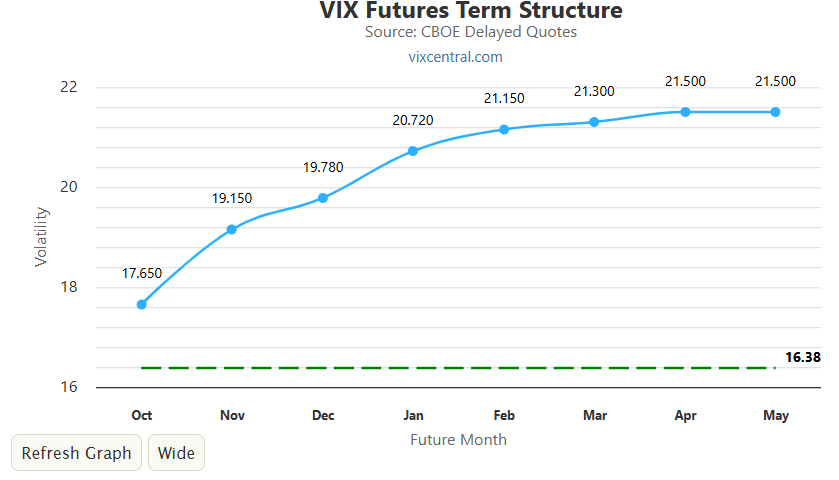 VIX Futures Term Structure
Source: CBOE Delayed Quotes
vixcentral.com

Volatility

22
20
18
16

17.650
19.150
19.780
20.720
21.150
21.300
21.500
21.500

16.38

Oct
Nov
Dec
Jan
Feb
Mar
Apr
May

Future Month

Refresh Graph
Wide